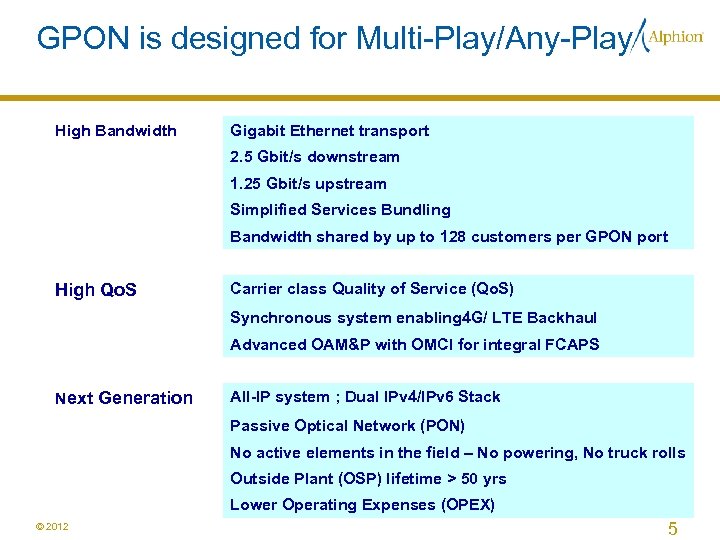 GPON is designed for Multi-Play/Any-Play

Alphion

High Bandwidth

Gigabit Ethernet transport
2.5 Gbit/s downstream
1.25 Gbit/s upstream
Simplified Services Bundling
Bandwidth shared by up to 128 customers per GPON port

High QoS

Carrier class Quality of Service (QoS)
Synchronous system enabling4G/ LTE Backhaul
Advanced OAM&P with OMCI for integral FCAPS

Next Generation

All-IP system ; Dual IPv4/IPv6 Stack
Passive Optical Network (PON)
No active elements in the field – No powering, No truck rolls
Outside Plant (OSP) lifetime > 50 yrs
Lower Operating Expenses (OPEX)

© 2012

5